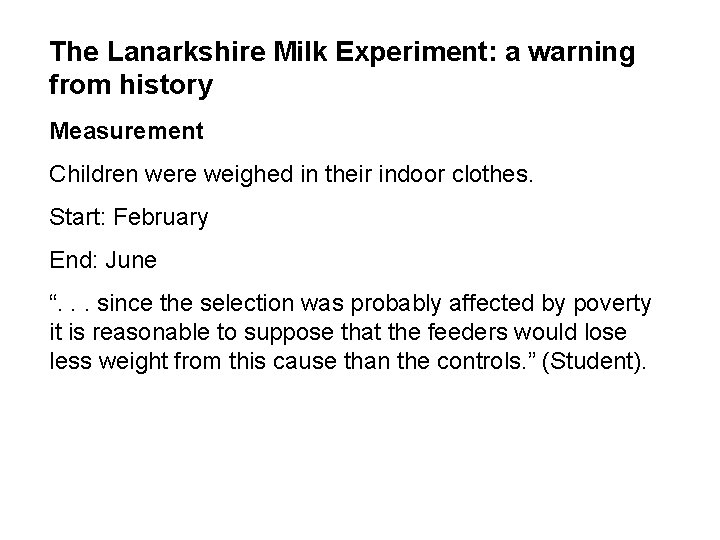 The Lanarkshire Milk Experiment: a warning from history

Measurement

Children were weighed in their indoor clothes.

Start: February

End: June

“. . . since the selection was probably affected by poverty it is reasonable to suppose that the feeders would lose less weight from this cause than the controls.” (Student).